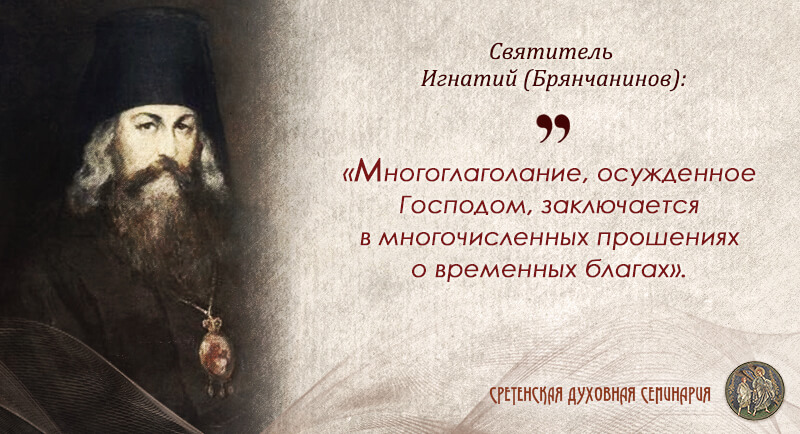 Святитель Игнатий (Брянчанинов):

„

«Многоглаголание, осужденное Господом, заключается в многочисленных прошениях о временных благах».

СРЕТЕНСКАЯ ДУХОВНАЯ СЕМИНАРИЯ